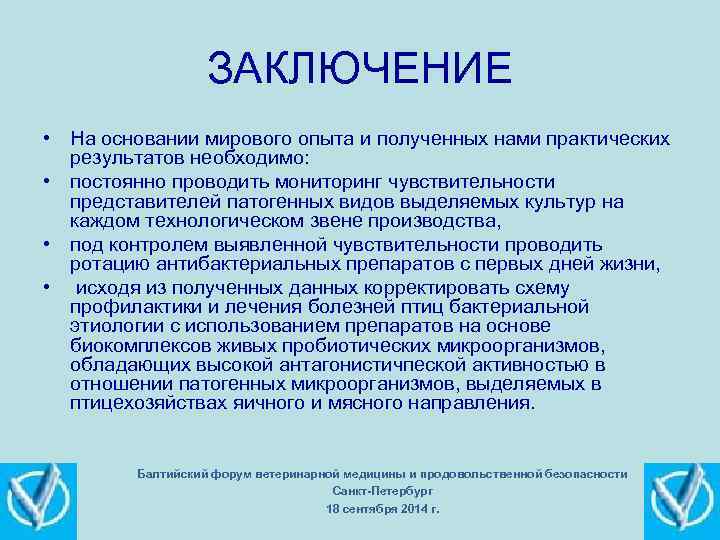 ЗАКЛЮЧЕНИЕ

• На основании мирового опыта и полученных нами практических результатов необходимо:
• постоянно проводить мониторинг чувствительности представителей патогенных видов выделяемых культур на каждом технологическом звене производства,
• под контролем выявленной чувствительности проводить ротацию антибактериальных препаратов с первых дней жизни,
• исходя из полученных данных корректировать схему профилактики и лечения болезней птиц бактериальной этиологии с использованием препаратов на основе биокомплексов живых пробиотических микроорганизмов, обладающих высокой антагонистичпеской активностью в отношении патогенных микроорганизмов, выделяемых в птицехозяйствах яичного и мясного направления.

Балтийский форум ветеринарной медицины и продовольственной безопасности
Санкт-Петербург
18 сентября 2014 г.